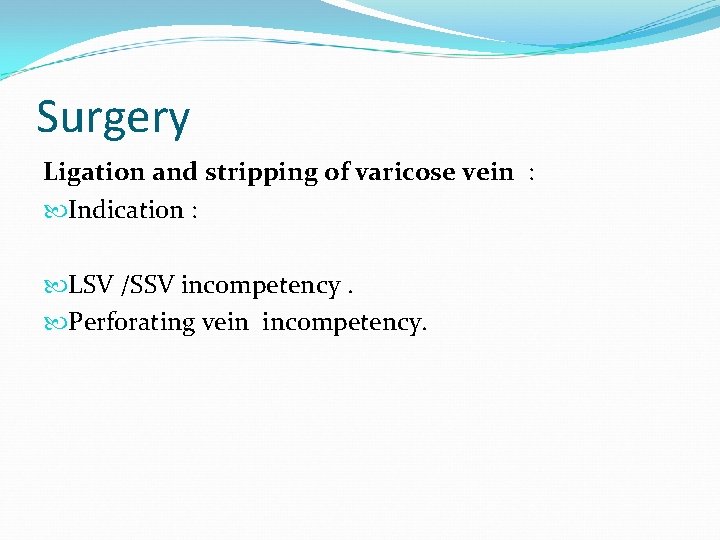 Surgery

Ligation and stripping of varicose vein :

Indication :

LSV /SSV incompetency .

Perforating vein incompetency.